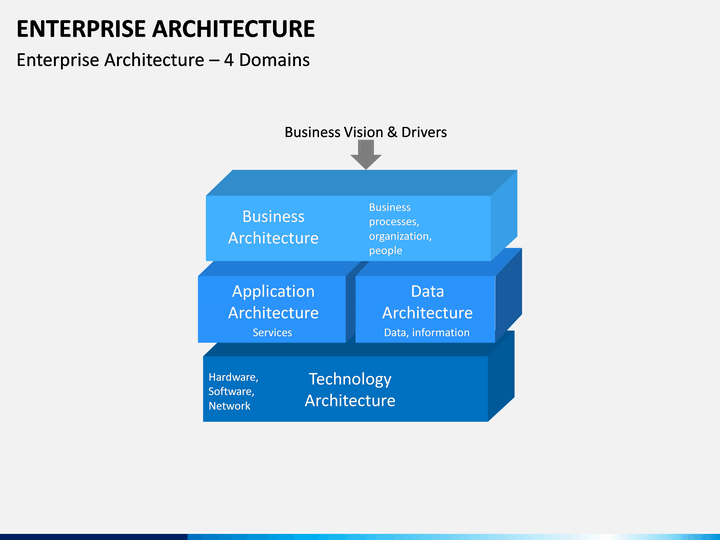 ENTERPRISE ARCHITECTURE
Enterprise Architecture – 4 Domains

Business Vision & Drivers

Business Architecture

Business processes, organization, people

Application Architecture
Services

Data Architecture
Data, information

Hardware, Software, Network

Technology Architecture